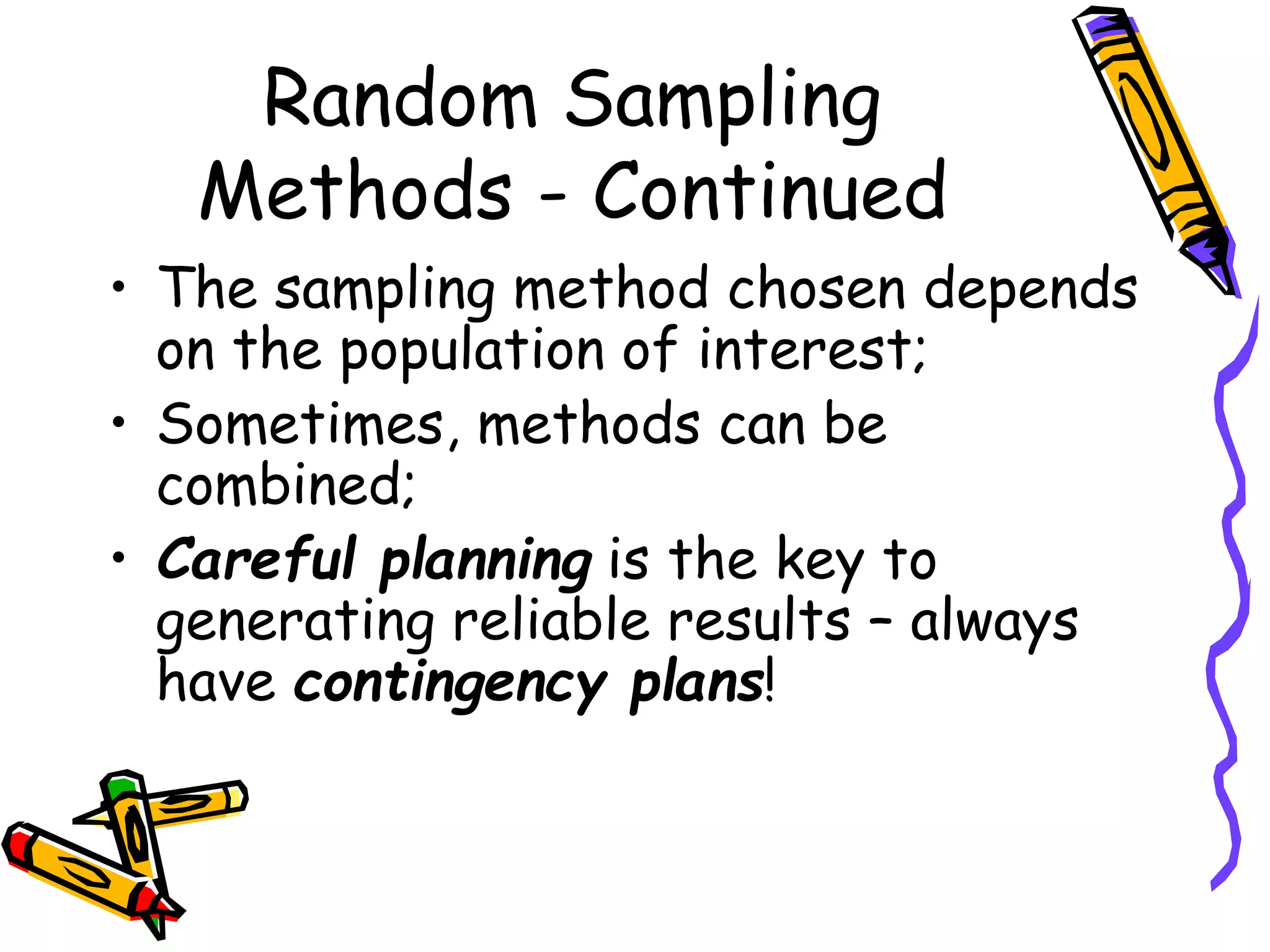 Random Sampling Methods - Continued

• The sampling method chosen depends on the population of interest;
• Sometimes, methods can be combined;
• Careful planning is the key to generating reliable results – always have contingency plans!